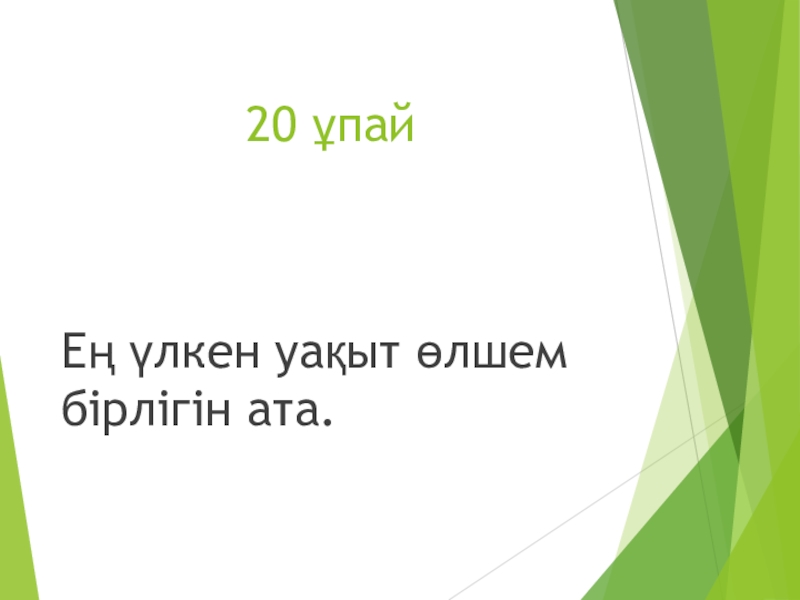 20 ұпай

Ең үлкен уақыт өлшем бірлігін ата.